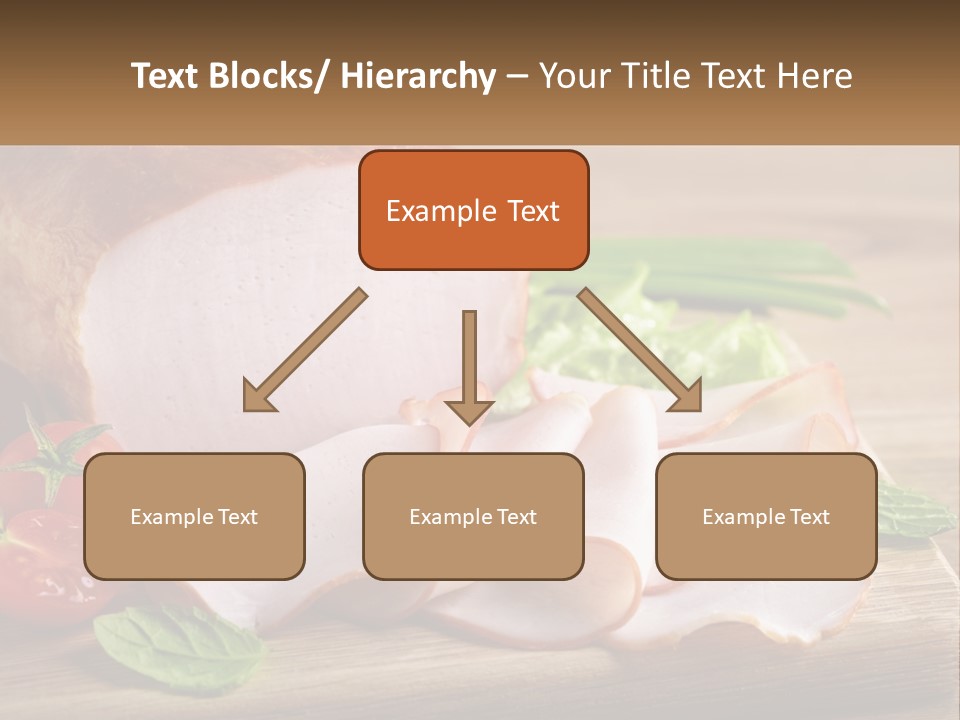 Text Blocks/ Hierarchy – Your Title Text Here

Example Text

Example Text

Example Text

Example Text